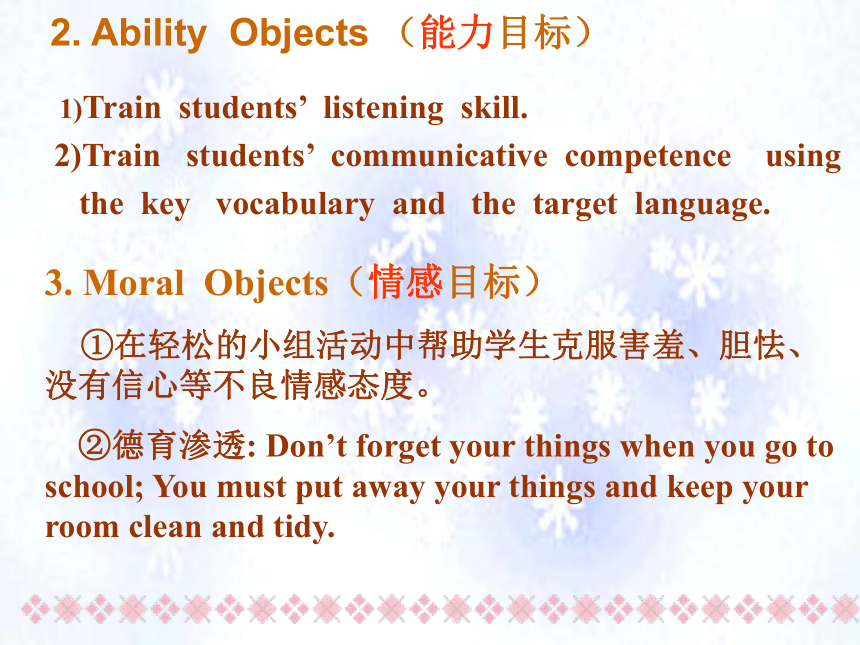 2. Ability Objects （能力目标）

1)Train students’ listening skill.

2)Train students’ communicative competence using the key vocabulary and the target language.

3. Moral Objects（情感目标）

①在轻松的小组活动中帮助学生克服害羞、胆怯、没有信心等不良情感态度。

②德育渗透: Don’t forget your things when you go to school; You must put away your things and keep your room clean and tidy.